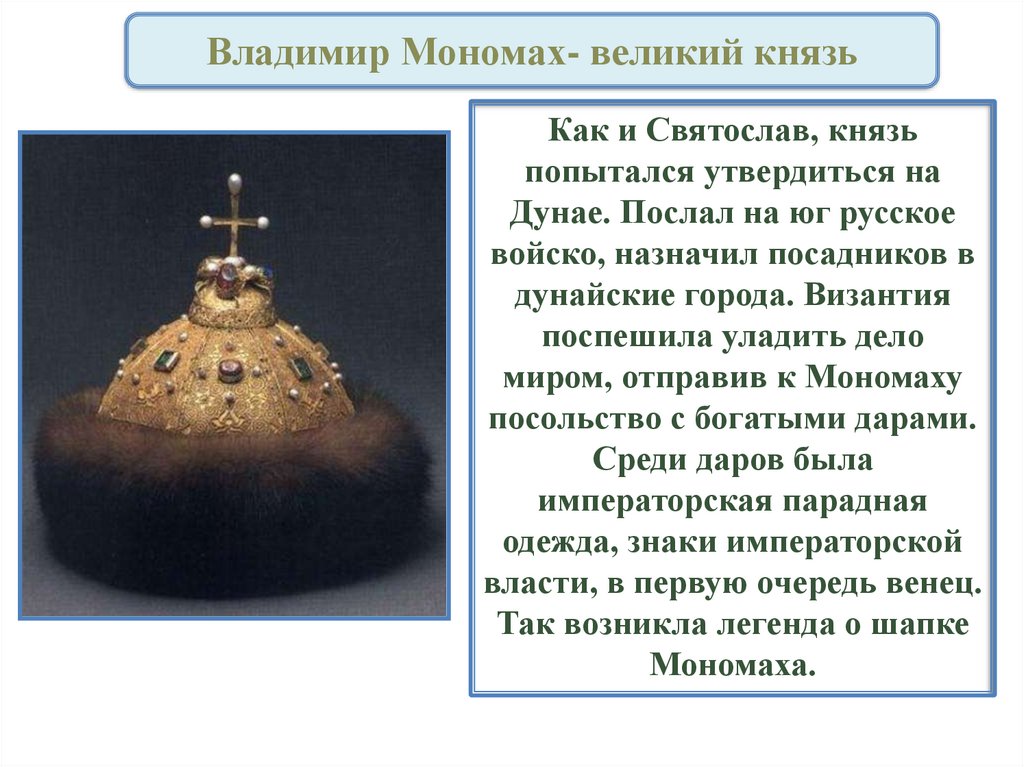 Владимир Мономах- великий князь

Как и Святослав, князь попытался утвердиться на Дунае. Послал на юг русское войско, назначил посадников в дунайские города. Византия поспешила уладить дело миром, отправив к Мономаху посольство с богатыми дарами. Среди даров была императорская парадная одежда, знаки императорской власти, в первую очередь венец. Так возникла легенда о шапке Мономаха.